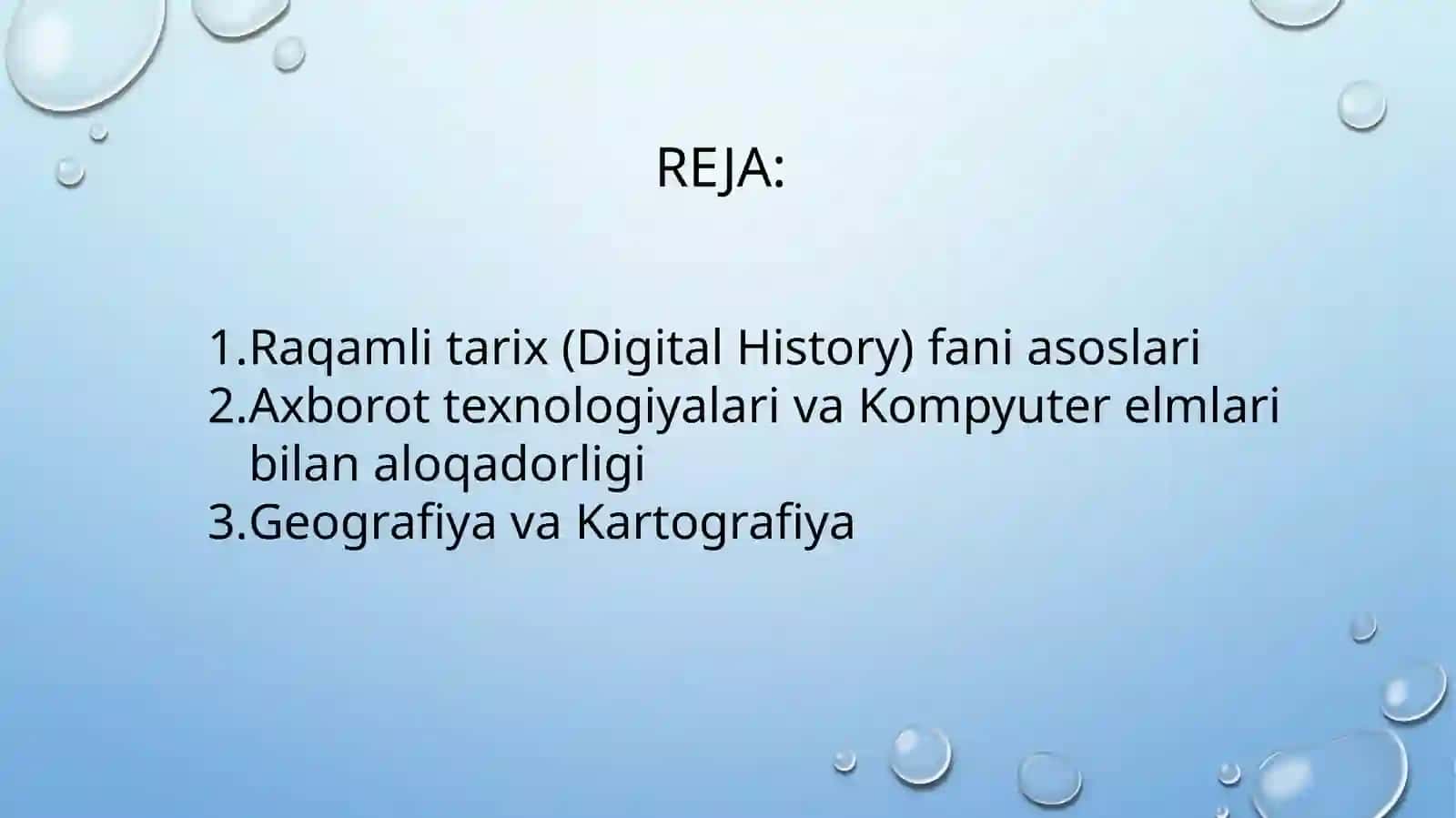 REJA:

1.Raqamli tarix (Digital History) fani asoslari
2.Axborot texnologiyalari va Kompyuter elmlari bilan aloqadorligi
3.Geografiya va Kartografiya